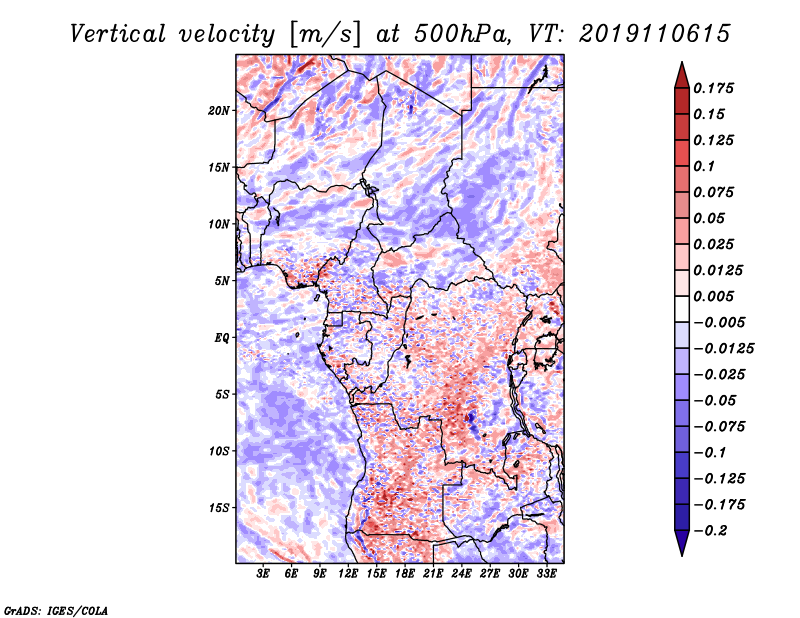 Vertical velocity [m/s] at 500hPa, VT: 2019110615

20N
15N
10N
5N
EQ
5S
10S
15S

3E 6E 9E 12E 15E 18E 21E 24E 27E 30E 33E

0.175
0.15
0.125
0.1
0.075
0.05
0.025
0.0125
0.005
−0.005
−0.0125
−0.025
−0.05
−0.075
−0.1
−0.125
−0.175
−0.2

GrADS: IGES/COLA